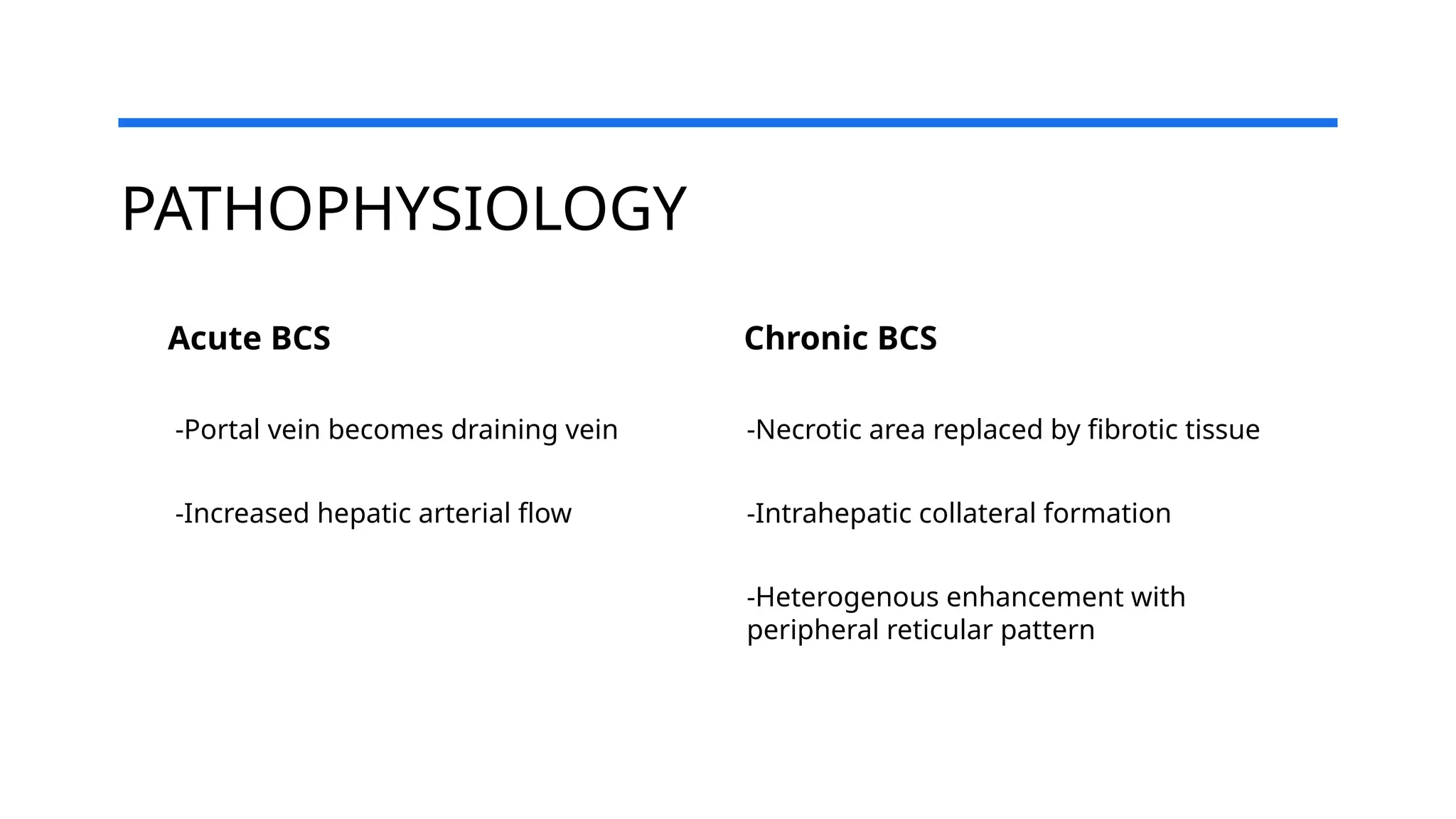 PATHOPHYSIOLOGY

Acute BCS

-Portal vein becomes draining vein

-Increased hepatic arterial flow

Chronic BCS

-Necrotic area replaced by fibrotic tissue

-Intrahepatic collateral formation

-Heterogenous enhancement with peripheral reticular pattern